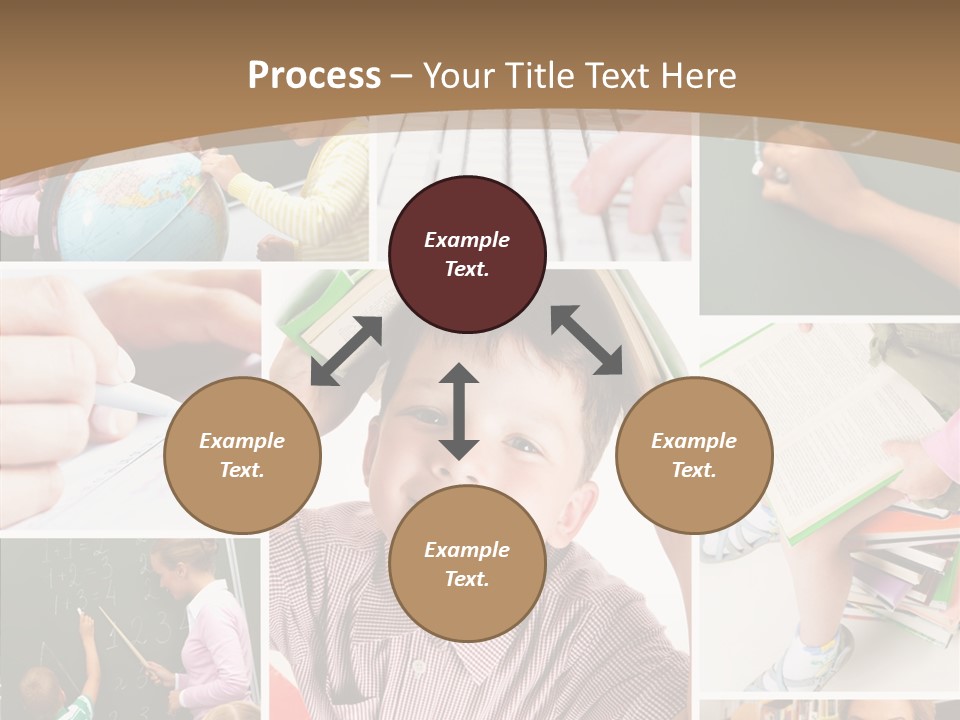 Process – Your Title Text Here

Example Text.

Example Text.

Example Text.

Example Text.